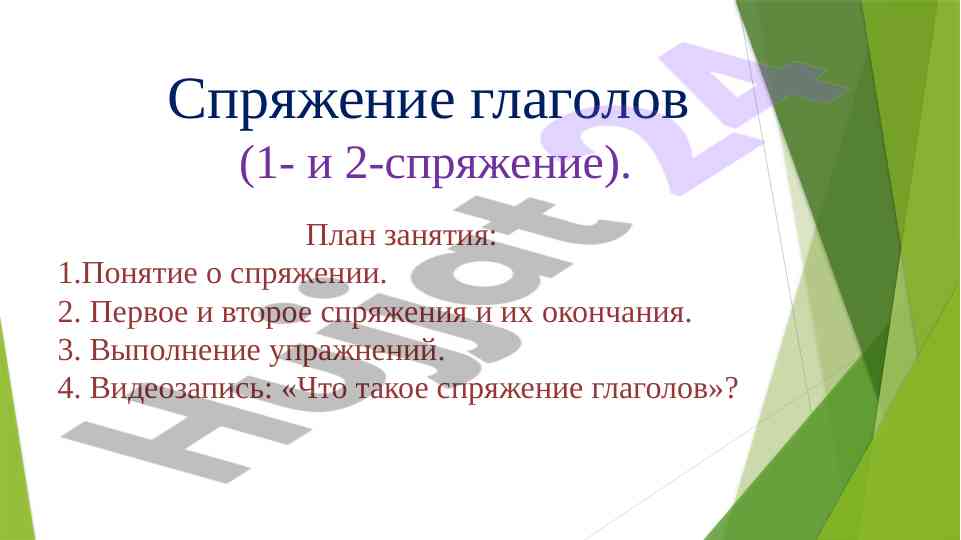 Спряжение глаголов
(1- и 2-спряжение).

План занятия:
1.Понятие о спряжении.
2. Первое и второе спряжения и их окончания.
3. Выполнение упражнений.
4. Видеозапись: «Что такое спряжение глаголов»?

Hujjat 24